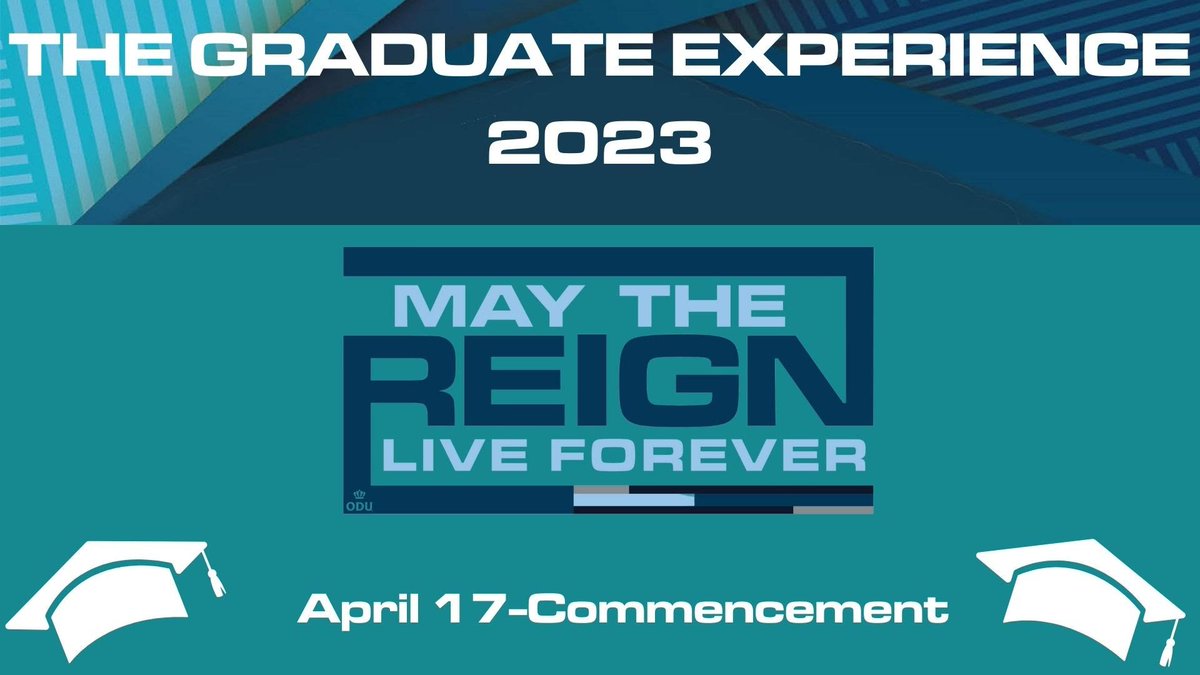 THE GRADUATE EXPERIENCE 2023

MAY THE
REIGN
LIVE FOREVER

ODU

April 17-Commencement